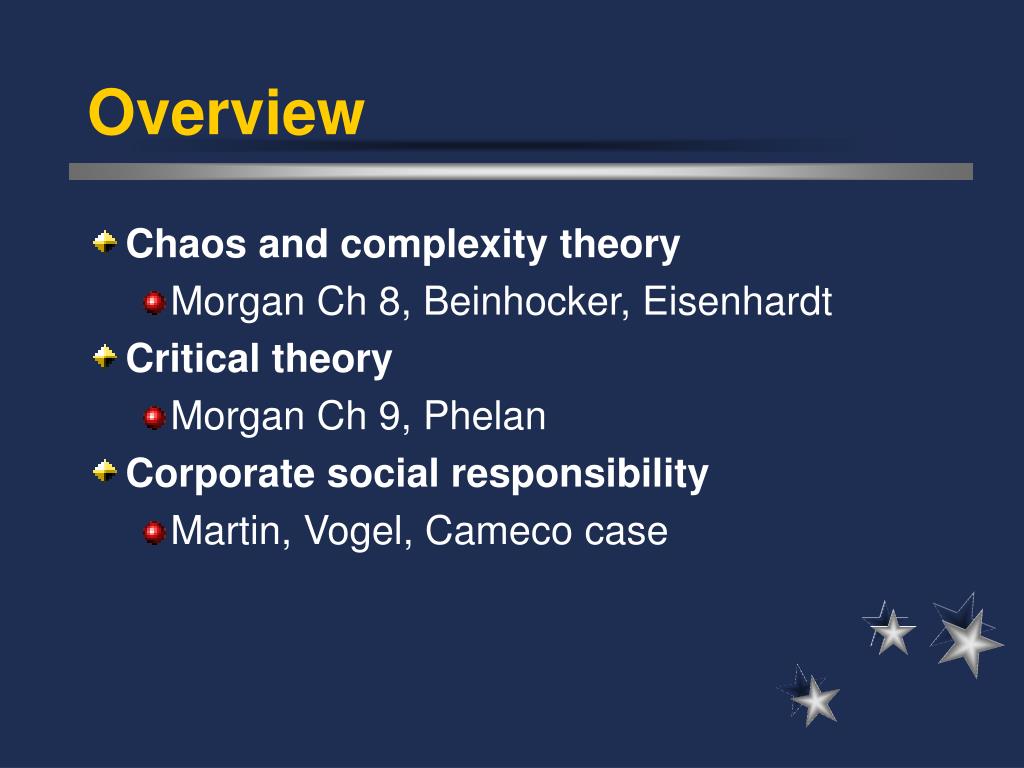 Overview

Chaos and complexity theory
Morgan Ch 8, Beinhocker, Eisenhardt
Critical theory
Morgan Ch 9, Phelan
Corporate social responsibility
Martin, Vogel, Cameco case